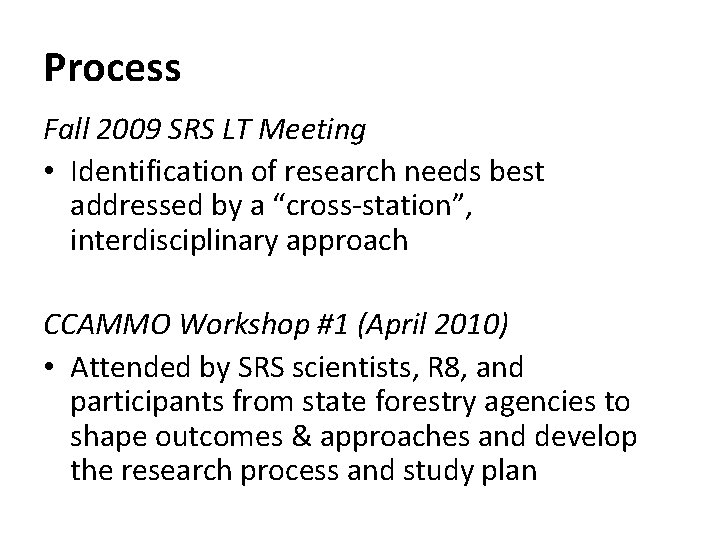 Process

Fall 2009 SRS LT Meeting

• Identification of research needs best addressed by a “cross-station”, interdisciplinary approach

CCAMMO Workshop #1 (April 2010)

• Attended by SRS scientists, R8, and participants from state forestry agencies to shape outcomes & approaches and develop the research process and study plan